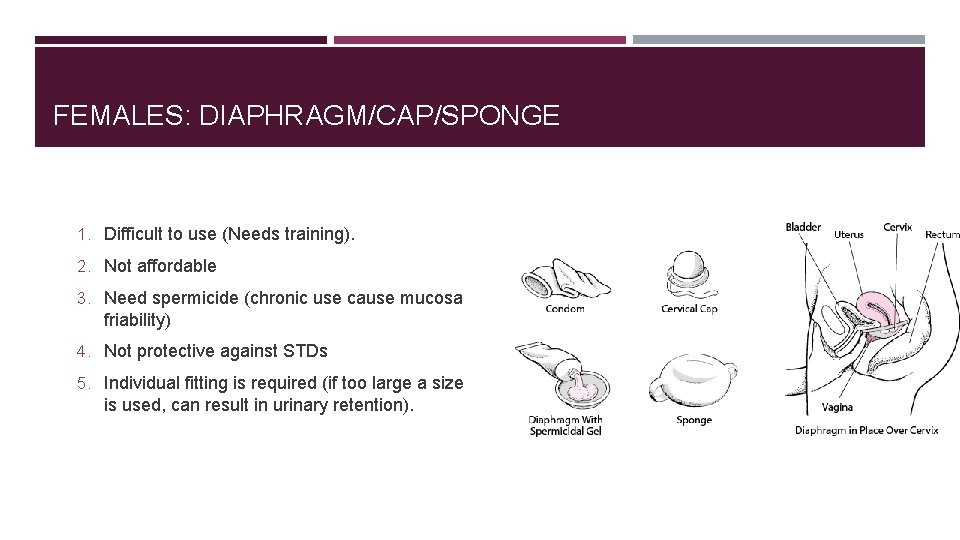 FEMALES: DIAPHRAGM/CAP/SPONGE

1. Difficult to use (Needs training).
2. Not affordable
3. Need spermicide (chronic use cause mucosa friability)
4. Not protective against STDs
5. Individual fitting is required (if too large a size is used, can result in urinary retention).

Condom

Cervical Cap

Diaphragm With Spermicidal Gel

Sponge

Bladder

Uterus

Cervix

Rectum

Vagina

Diaphragm in Place Over Cervix